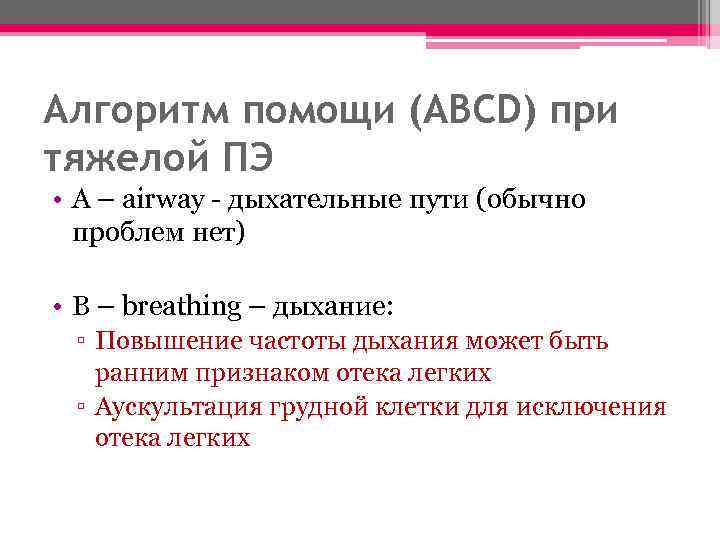 Алгоритм помощи (ABCD) при тяжелой ПЭ

• A – airway - дыхательные пути (обычно проблем нет)

• B – breathing – дыхание:
▫ Повышение частоты дыхания может быть ранним признаком отека легких
▫ Аускультация грудной клетки для исключения отека легких